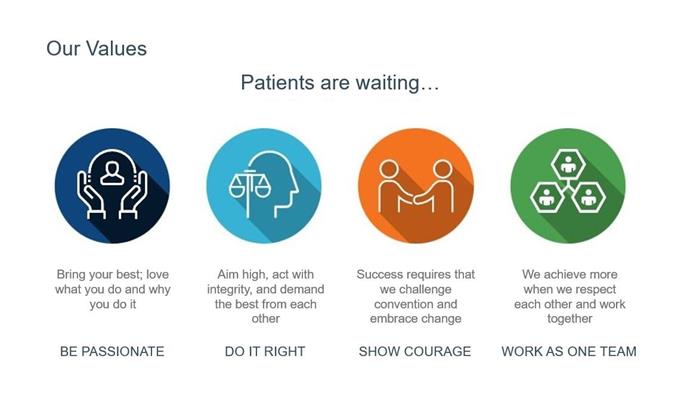 Our Values

Patients are waiting…

Bring your best; love what you do and why you do it

BE PASSIONATE

Aim high, act with integrity, and demand the best from each other

DO IT RIGHT

Success requires that we challenge convention and embrace change

SHOW COURAGE

We achieve more when we respect each other and work together

WORK AS ONE TEAM